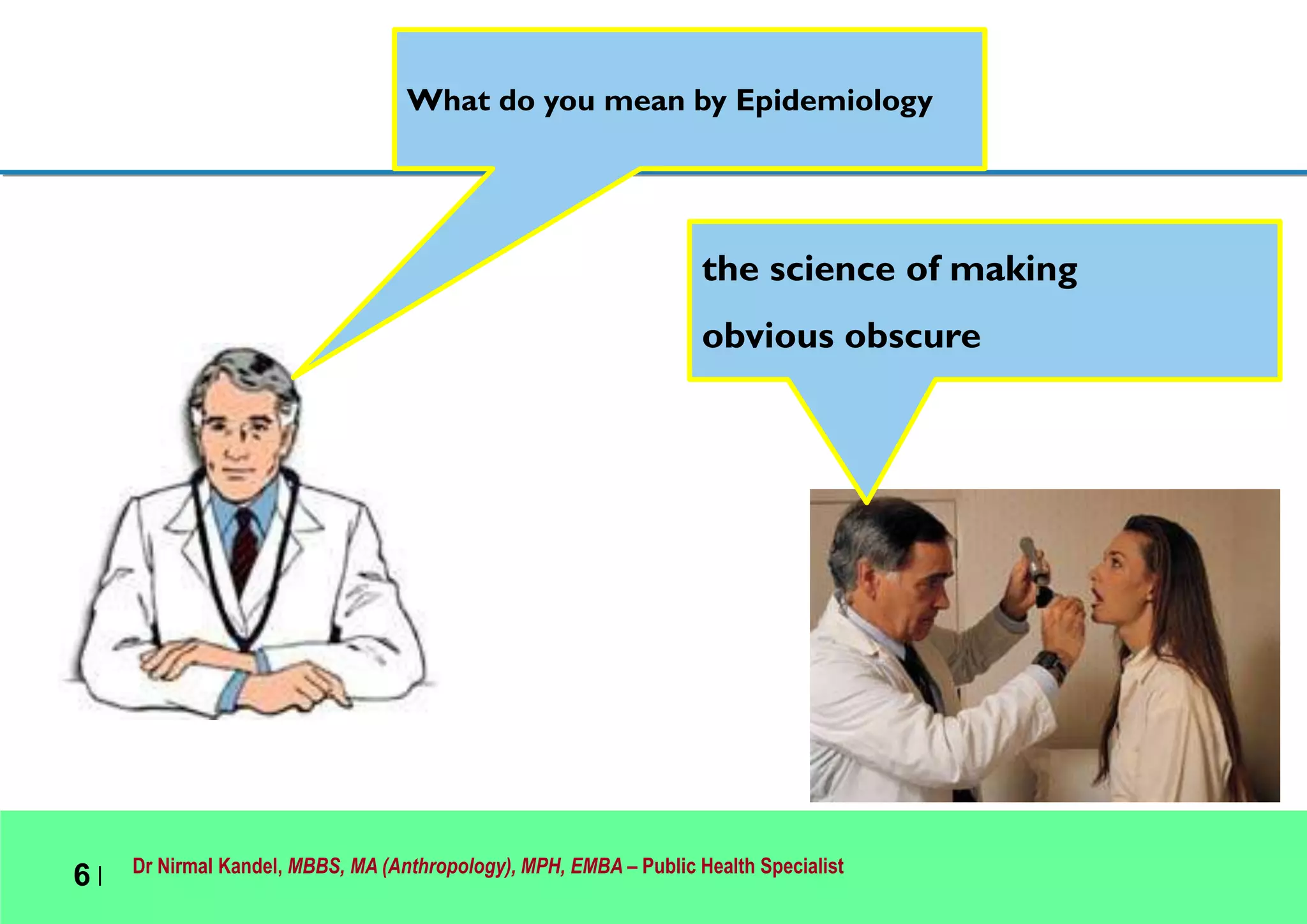 What do you mean by Epidemiology

the science of making obvious obscure

6 | Dr Nirmal Kandel, MBBS, MA (Anthropology), MPH, EMBA – Public Health Specialist